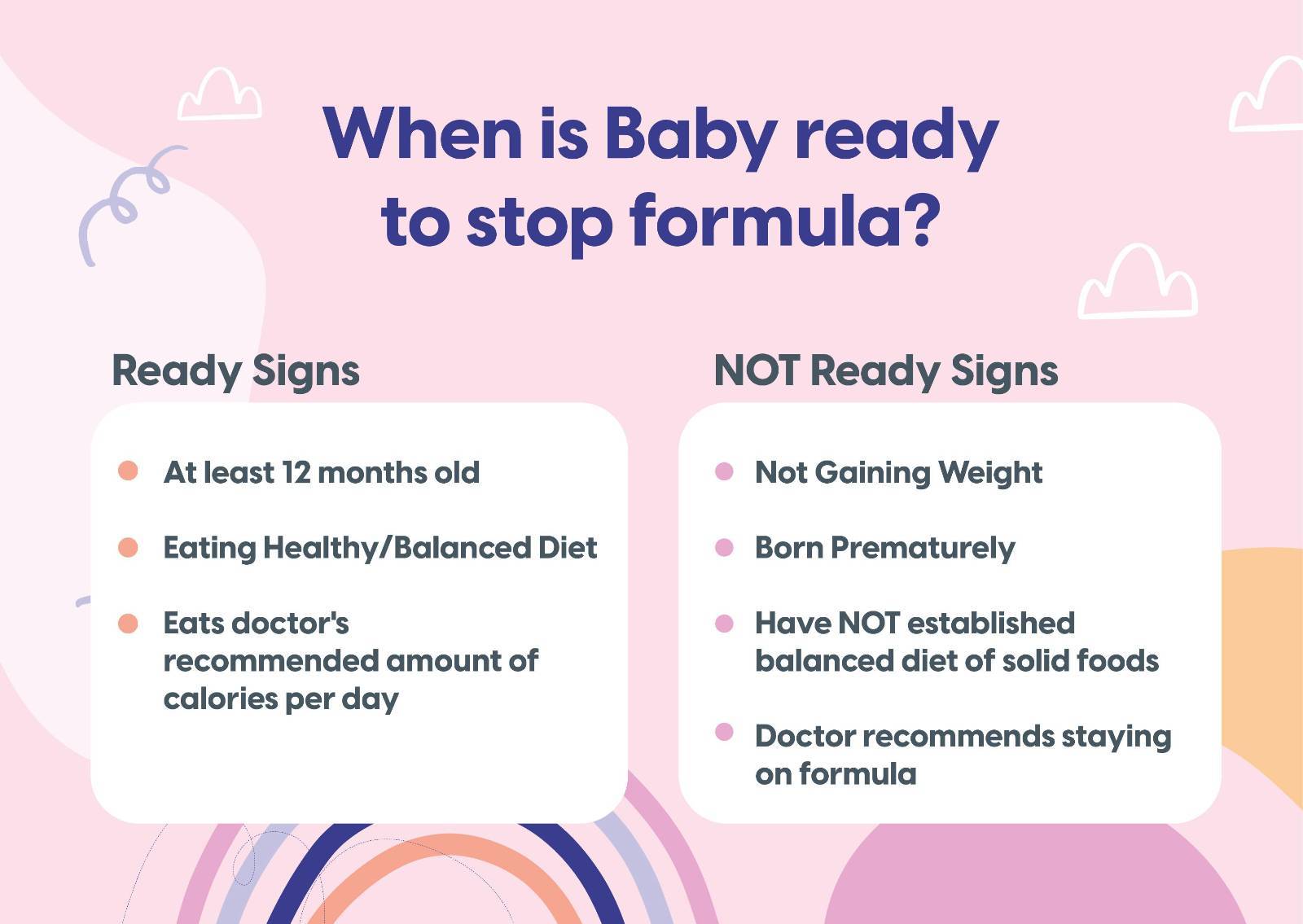 When is Baby ready to stop formula?

Ready Signs

- At least 12 months old
- Eating Healthy/Balanced Diet
- Eats doctor's recommended amount of calories per day

NOT Ready Signs

- Not Gaining Weight
- Born Prematurely
- Have NOT established balanced diet of solid foods
- Doctor recommends staying on formula